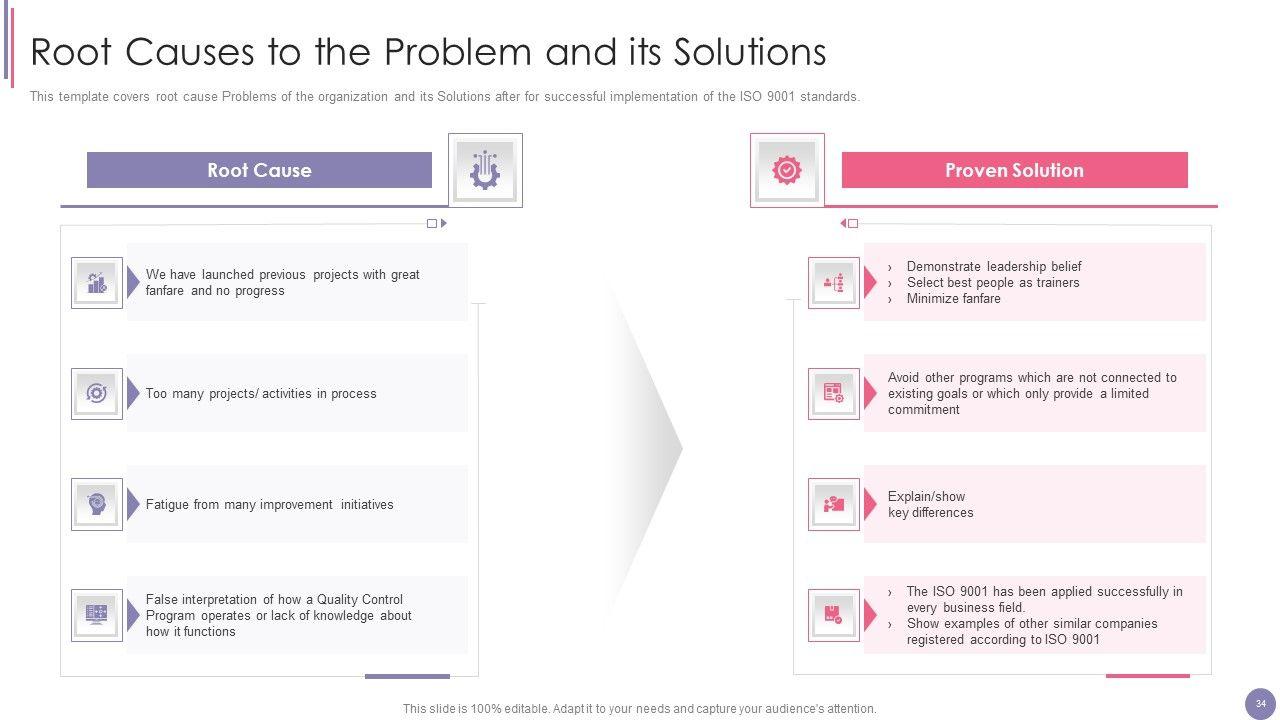 Root Causes to the Problem and its Solutions

This template covers root cause Problems of the organization and its Solutions after for successful implementation of the ISO 9001 standards.

Root Cause

We have launched previous projects with great fanfare and no progress

Too many projects/ activities in process

Fatigue from many improvement initiatives

False interpretation of how a Quality Control Program operates or lack of knowledge about how it functions

Proven Solution

› Demonstrate leadership belief
› Select best people as trainers
› Minimize fanfare

Avoid other programs which are not connected to existing goals or which only provide a limited commitment

Explain/show key differences

› The ISO 9001 has been applied successfully in every business field.
› Show examples of other similar companies registered according to ISO 9001

This slide is 100% editable. Adapt it to your needs and capture your audience's attention.

34